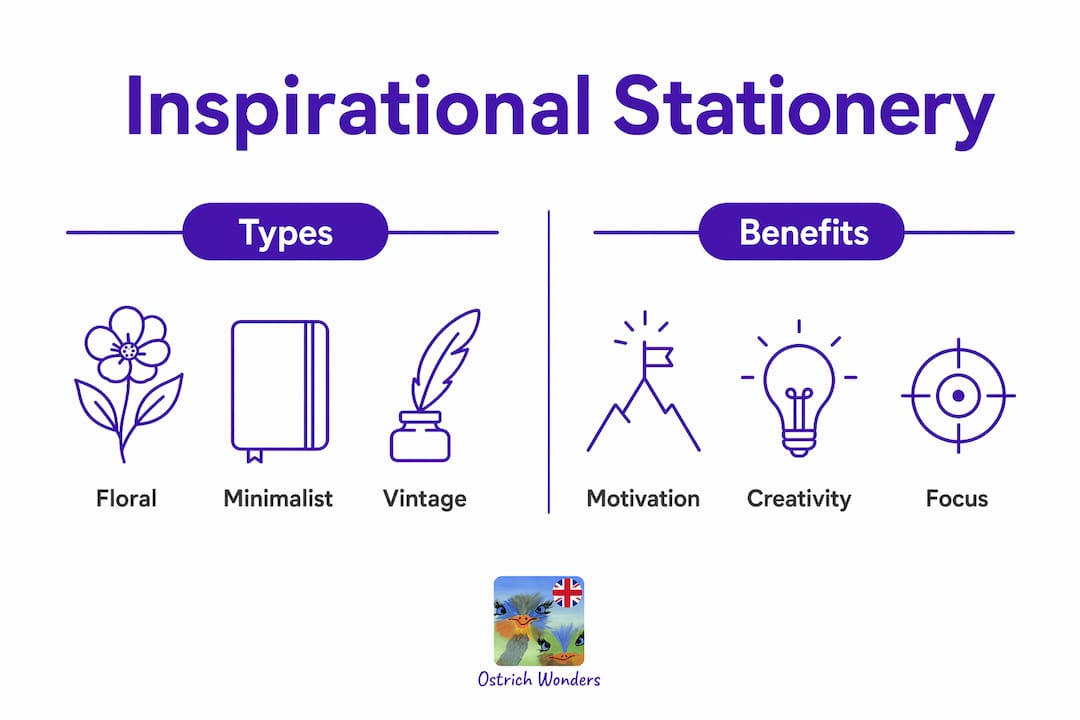 Inspirational Stationery

Types

Floral

Minimalist

Vintage

Benefits

Motivation

Creativity

Focus

Ostrich Wonders